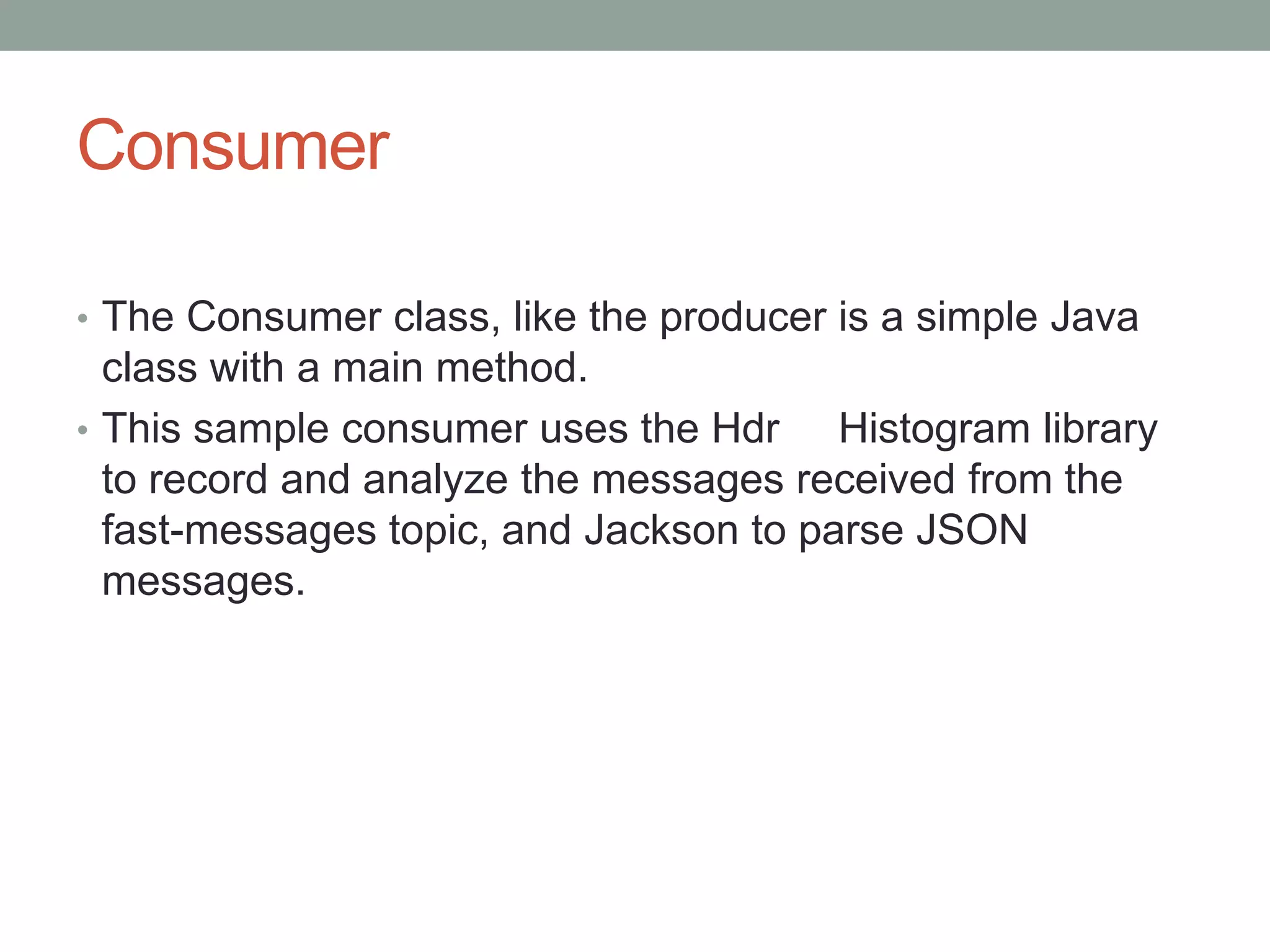 Consumer

• The Consumer class, like the producer is a simple Java class with a main method.
• This sample consumer uses the Hdr Histogram library to record and analyze the messages received from the fast-messages topic, and Jackson to parse JSON messages.